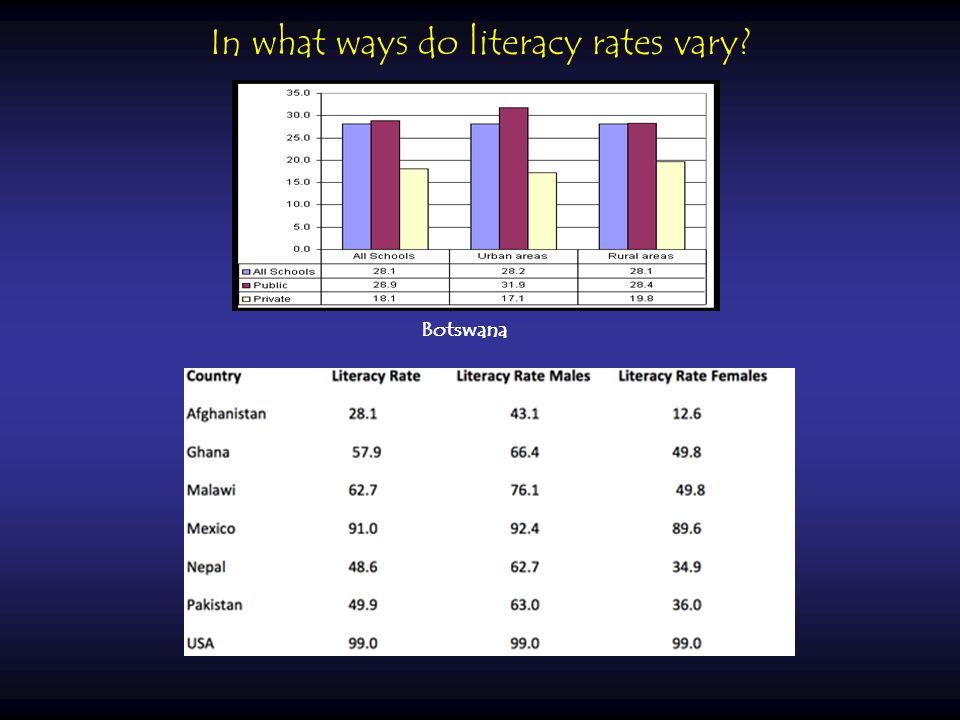 In what ways do literacy rates vary?

35.0
30.0
25.0
20.0
15.0
10.0
5.0
0.0

| | All Schools | Urban areas | Rural areas |
|---|---|---|---|
| All Schools | 28.1 | 28.2 | 28.1 |
| Public | 28.9 | 31.9 | 28.4 |
| Private | 18.1 | 17.1 | 19.8 |

Botswana

| Country | Literacy Rate | Literacy Rate Males | Literacy Rate Females |
|---|---|---|---|
| Afghanistan | 28.1 | 43.1 | 12.6 |
| Ghana | 57.9 | 66.4 | 49.8 |
| Malawi | 62.7 | 76.1 | 49.8 |
| Mexico | 91.0 | 92.4 | 89.6 |
| Nepal | 48.6 | 62.7 | 34.9 |
| Pakistan | 49.9 | 63.0 | 36.0 |
| USA | 99.0 | 99.0 | 99.0 |